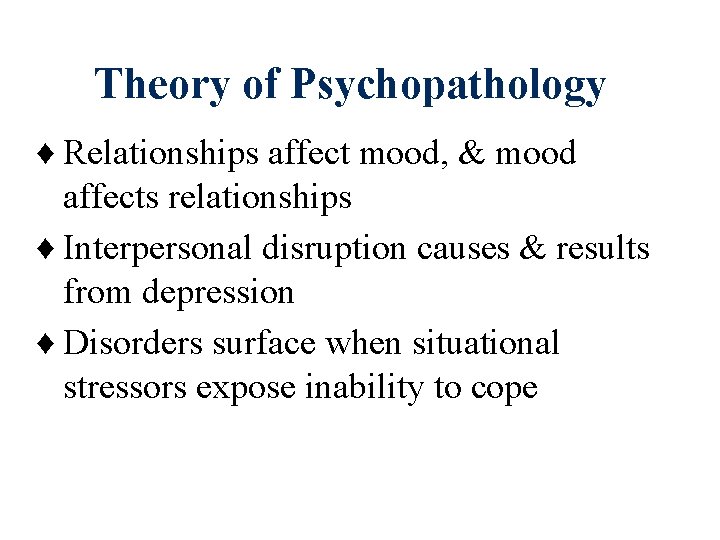 Theory of Psychopathology

♦ Relationships affect mood, & mood affects relationships

♦ Interpersonal disruption causes & results from depression

♦ Disorders surface when situational stressors expose inability to cope